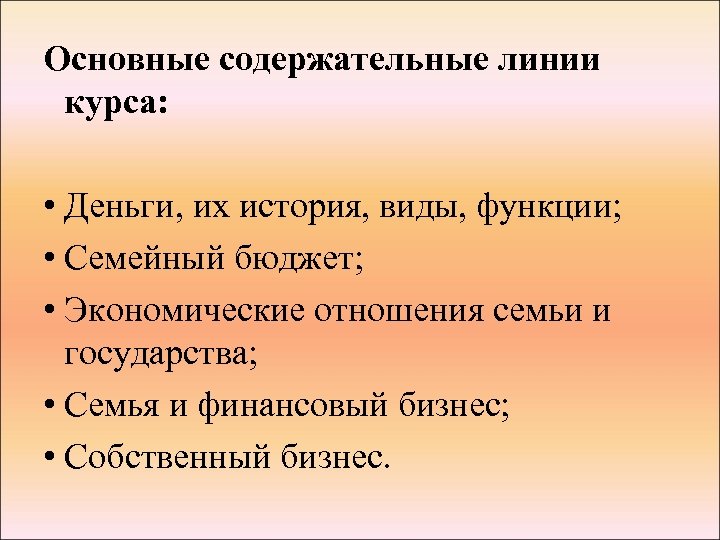 Основные содержательные линии курса:

• Деньги, их история, виды, функции;
• Семейный бюджет;
• Экономические отношения семьи и государства;
• Семья и финансовый бизнес;
• Собственный бизнес.